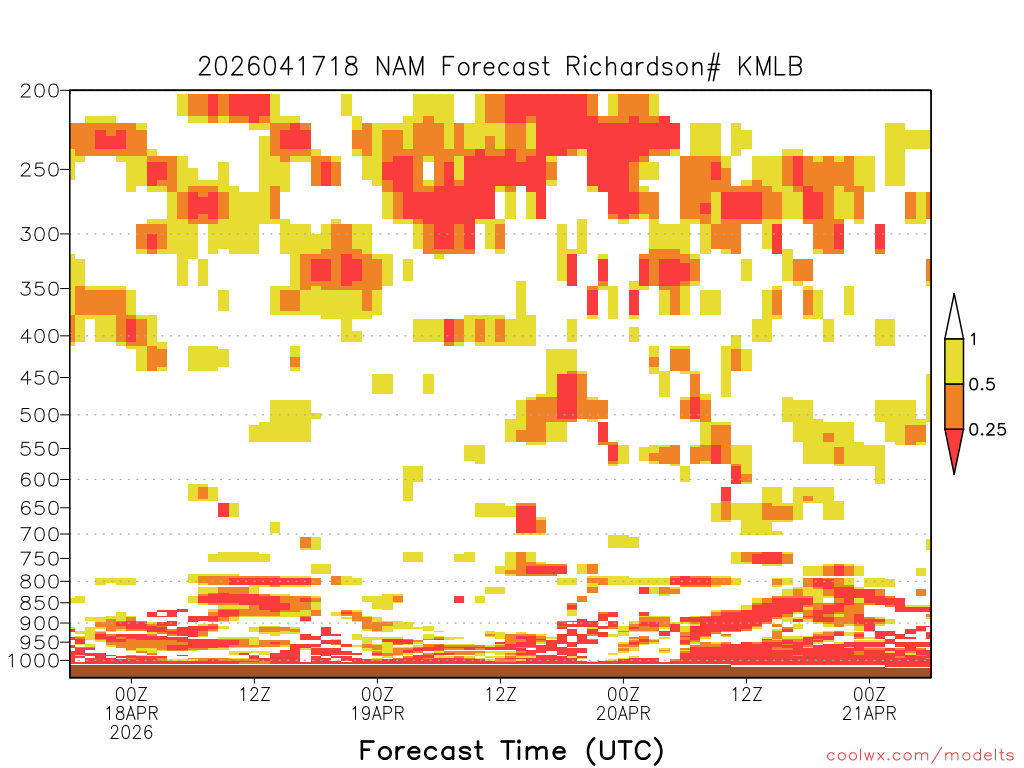 2026041718 NAM Forecast Richardson# KMLB

200
250
300
350
400
450
500
550
600
650
700
750
800
850
900
950
1000

1
0.5
0.25

00Z
18APR
2026

12Z

00Z
19APR

12Z

00Z
20APR

12Z

00Z
21APR

Forecast Time (UTC)

coolwx.com/modelts